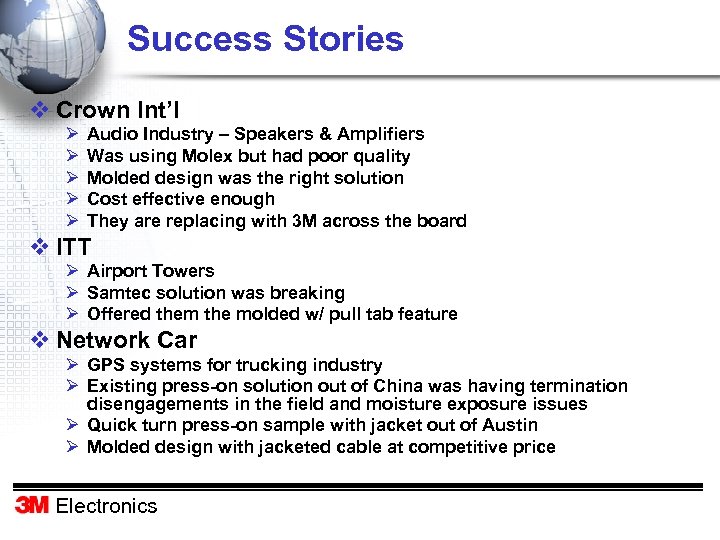 Success Stories

❖ Crown Int'l
➢ Audio Industry – Speakers & Amplifiers
➢ Was using Molex but had poor quality
➢ Molded design was the right solution
➢ Cost effective enough
➢ They are replacing with 3M across the board

❖ ITT
➢ Airport Towers
➢ Samtec solution was breaking
➢ Offered them the molded w/ pull tab feature

❖ Network Car
➢ GPS systems for trucking industry
➢ Existing press-on solution out of China was having termination disengagements in the field and moisture exposure issues
➢ Quick turn press-on sample with jacket out of Austin
➢ Molded design with jacketed cable at competitive price

3M Electronics